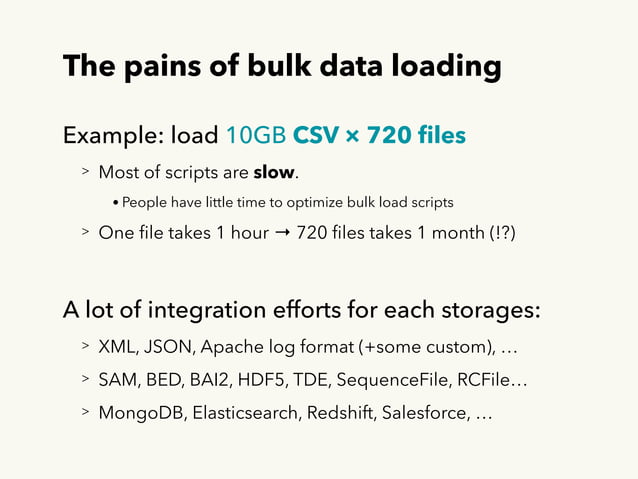 The pains of bulk data loading

Example: load 10GB CSV × 720 files

> Most of scripts are slow.

• People have little time to optimize bulk load scripts

> One file takes 1 hour → 720 files takes 1 month (!?)

A lot of integration efforts for each storages:

> XML, JSON, Apache log format (+some custom), …

> SAM, BED, BAI2, HDF5, TDE, SequenceFile, RCFile…

> MongoDB, Elasticsearch, Redshift, Salesforce, …